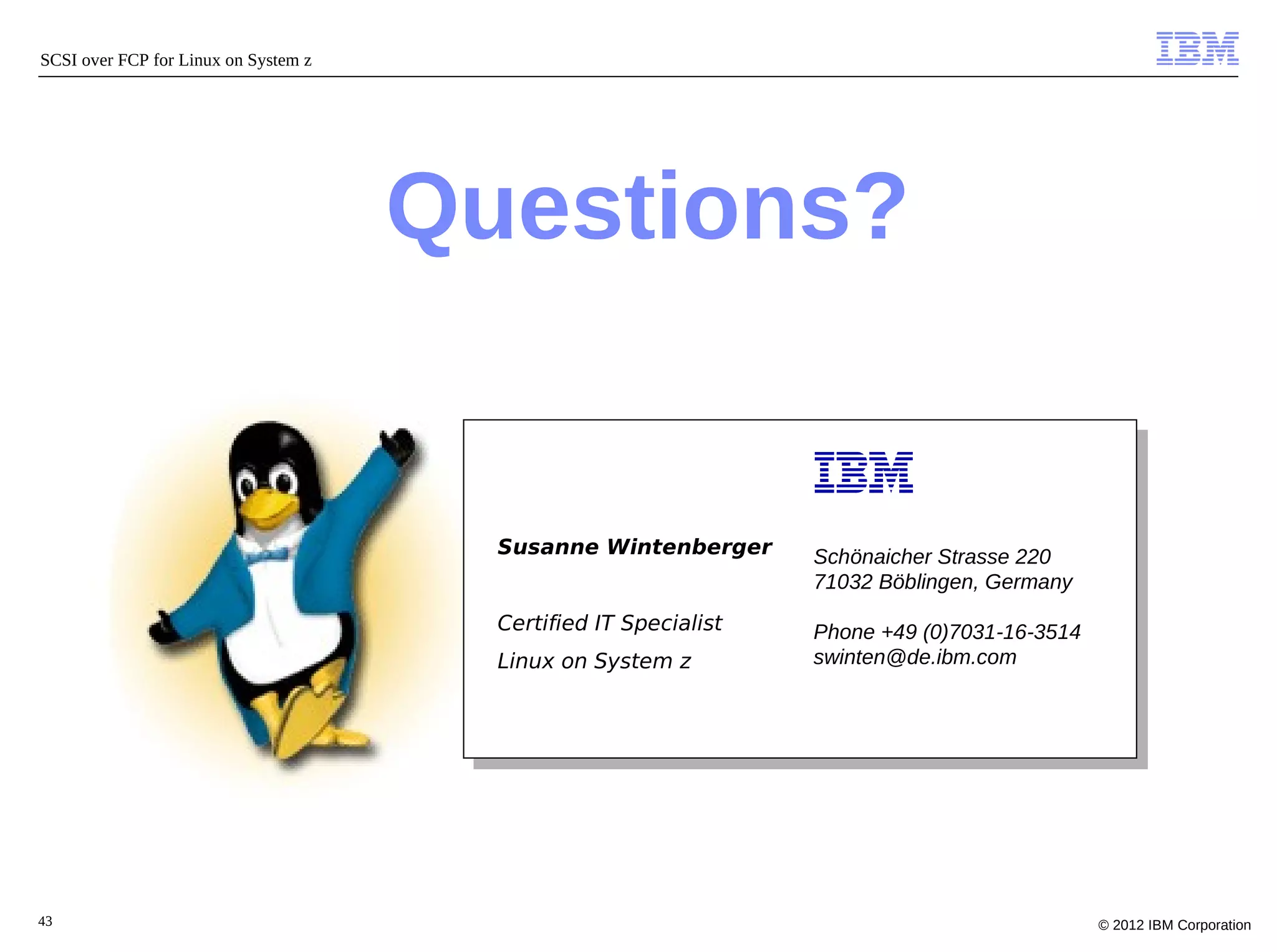 SCSI over FCP for Linux on System z

IBM

Questions?

IBM

Susanne Wintenberger

Certified IT Specialist

Linux on System z

Schönaicher Strasse 220
71032 Böblingen, Germany

Phone +49 (0)7031-16-3514
swinten@de.ibm.com

43

© 2012 IBM Corporation